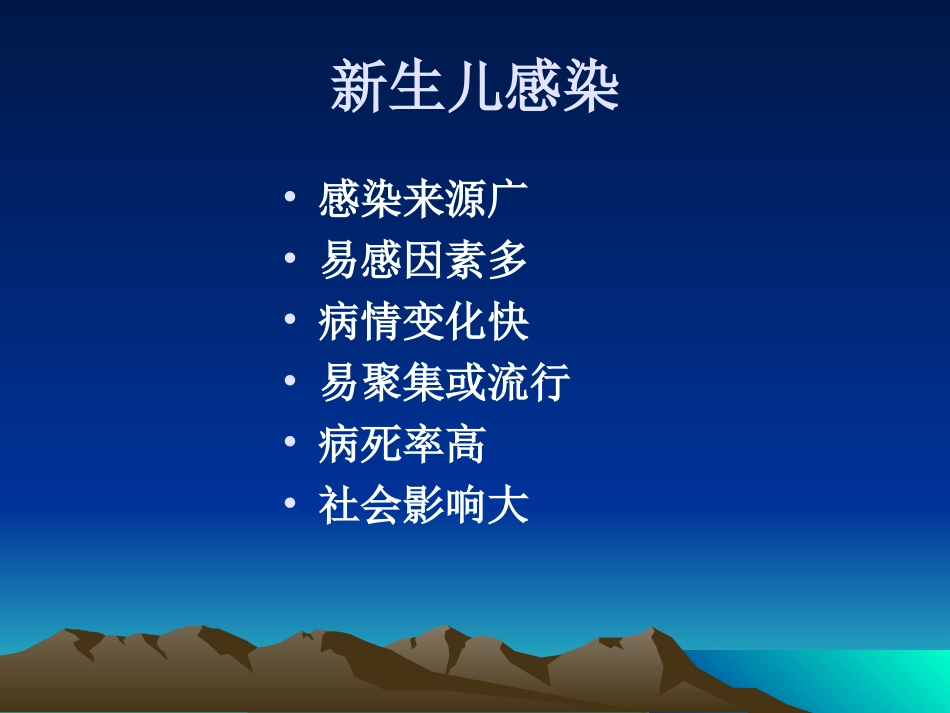 新生儿感染

• 感染来源广
• 易感因素多
• 病情变化快
• 易聚集或流行
• 病死率高
• 社会影响大